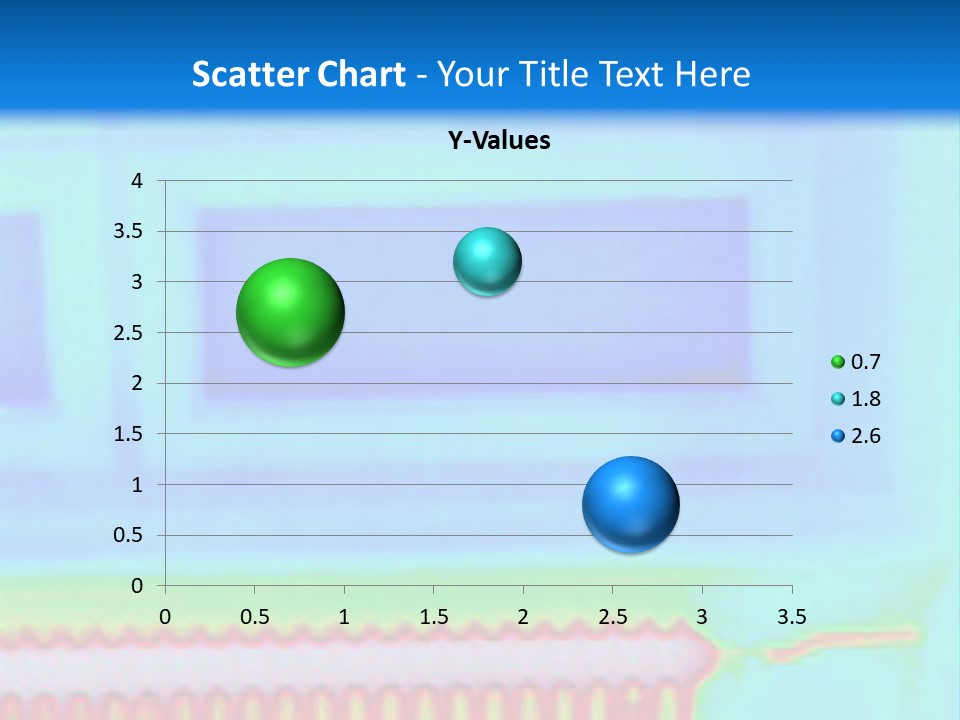 Scatter Chart - Your Title Text Here

Y-Values

4
3.5
3
2.5
2
1.5
1
0.5
0

0 0.5 1 1.5 2 2.5 3 3.5

0.7
1.8
2.6